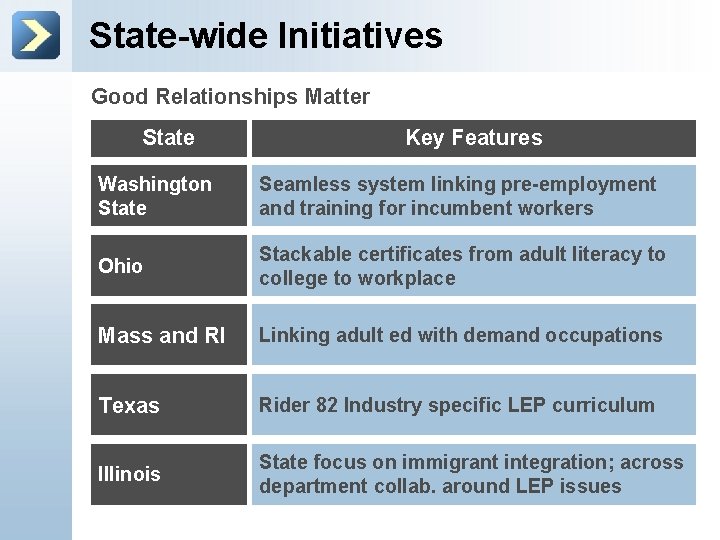 State-wide Initiatives

Good Relationships Matter

| State | Key Features |
|---|---|
| Washington State | Seamless system linking pre-employment and training for incumbent workers |
| Ohio | Stackable certificates from adult literacy to college to workplace |
| Mass and RI | Linking adult ed with demand occupations |
| Texas | Rider 82 Industry specific LEP curriculum |
| Illinois | State focus on immigrant integration; across department collab. around LEP issues |